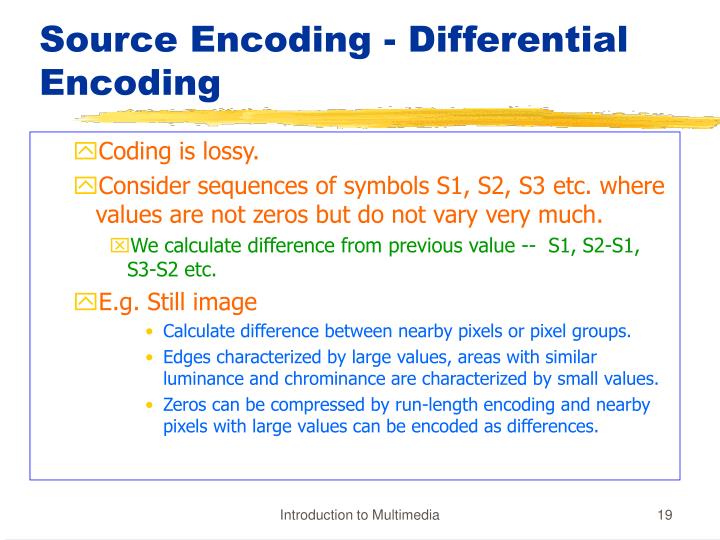 Source Encoding - Differential Encoding

Coding is lossy.

Consider sequences of symbols S1, S2, S3 etc. where values are not zeros but do not vary very much.

We calculate difference from previous value -- S1, S2-S1, S3-S2 etc.

E.g. Still image

• Calculate difference between nearby pixels or pixel groups.

• Edges characterized by large values, areas with similar luminance and chrominance are characterized by small values.

• Zeros can be compressed by run-length encoding and nearby pixels with large values can be encoded as differences.

Introduction to Multimedia

19